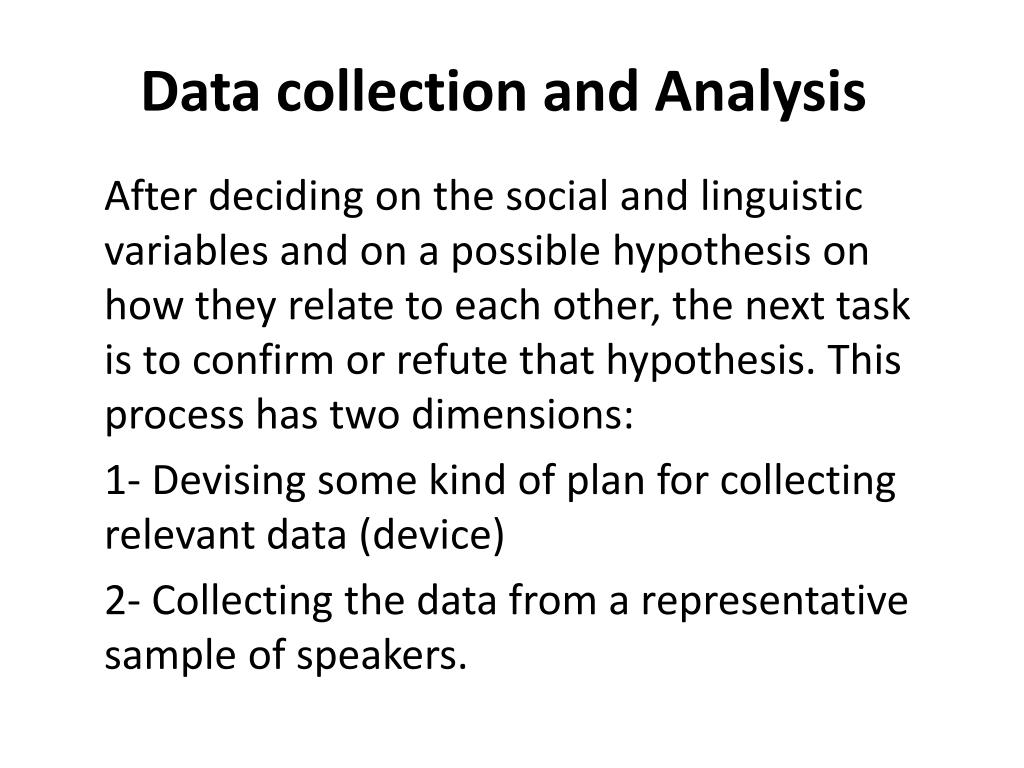 Data collection and Analysis

After deciding on the social and linguistic variables and on a possible hypothesis on how they relate to each other, the next task is to confirm or refute that hypothesis. This process has two dimensions:

1- Devising some kind of plan for collecting relevant data (device)

2- Collecting the data from a representative sample of speakers.